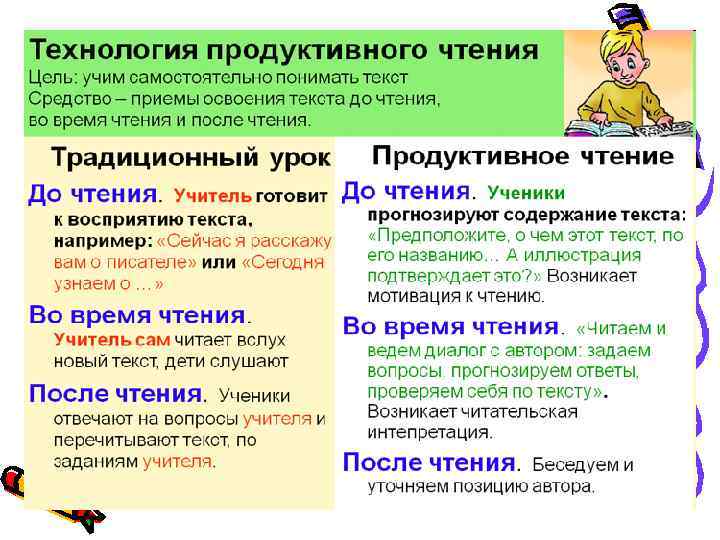 Технология продуктивного чтения
Цель: учим самостоятельно понимать текст
Средство – приемы освоения текста до чтения, во время чтения и после чтения.

Традиционный урок

До чтения. Учитель готовит к восприятию текста, например: «Сейчас я расскажу вам о писателе» или «Сегодня узнаем о …»

Во время чтения. Учитель сам читает вслух новый текст, дети слушают

После чтения. Ученики отвечают на вопросы учителя и перечитывают текст, по заданиям учителя.

Продуктивное чтение

До чтения. Ученики прогнозируют содержание текста: «Предположите, о чем этот текст, по его названию… А иллюстрация подтверждает это?» Возникает мотивация к чтению.

Во время чтения. «Читаем и ведем диалог с автором: задаем вопросы, прогнозируем ответы, проверяем себя по тексту». Возникает читательская интепретация.

После чтения. Беседуем и уточняем позицию автора.